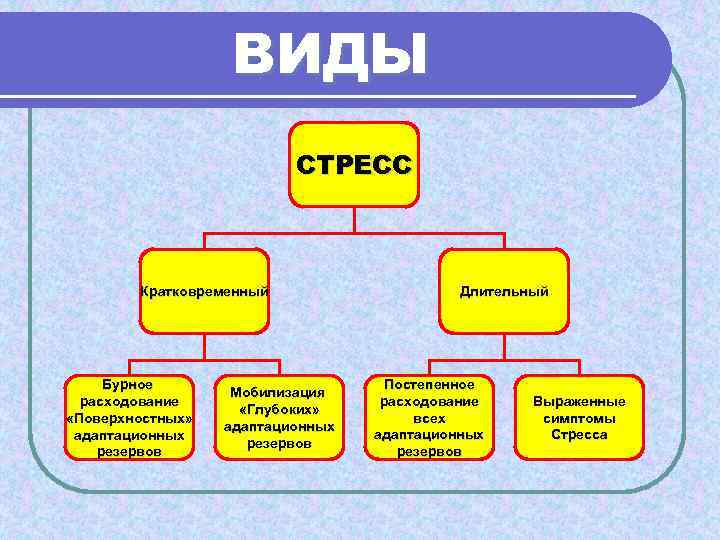 ВИДЫ

СТРЕСС

Кратковременный

Длительный

Бурное расходование «Поверхностных» адаптационных резервов

Мобилизация «Глубоких» адаптационных резервов

Постепенное расходование всех адаптационных резервов

Выраженные симптомы Стресса